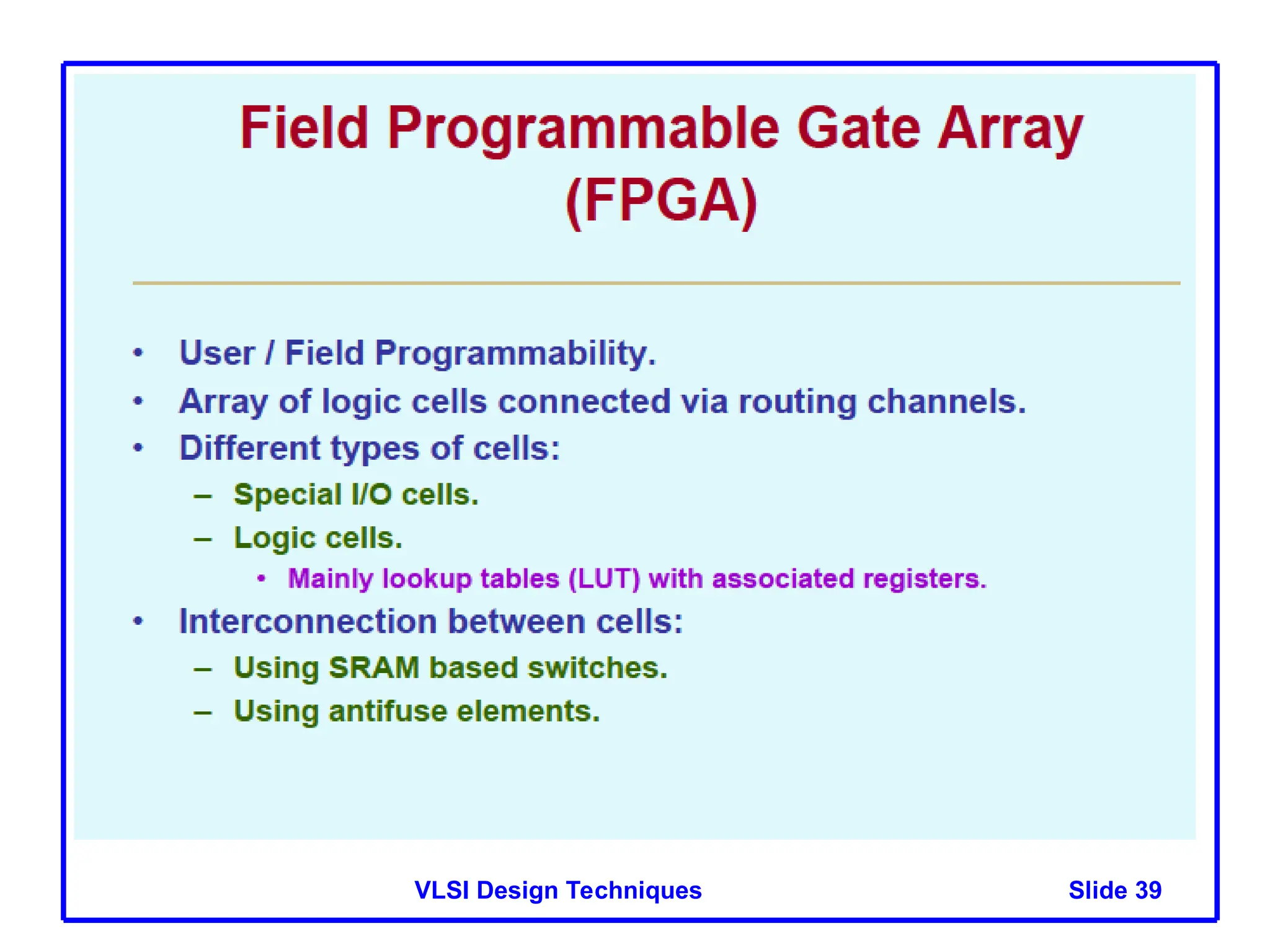 Field Programmable Gate Array (FPGA)

• User / Field Programmability.
• Array of logic cells connected via routing channels.
• Different types of cells:
– Special I/O cells.
– Logic cells.
• Mainly lookup tables (LUT) with associated registers.
• Interconnection between cells:
– Using SRAM based switches.
– Using antifuse elements.

VLSI Design Techniques

Slide 39